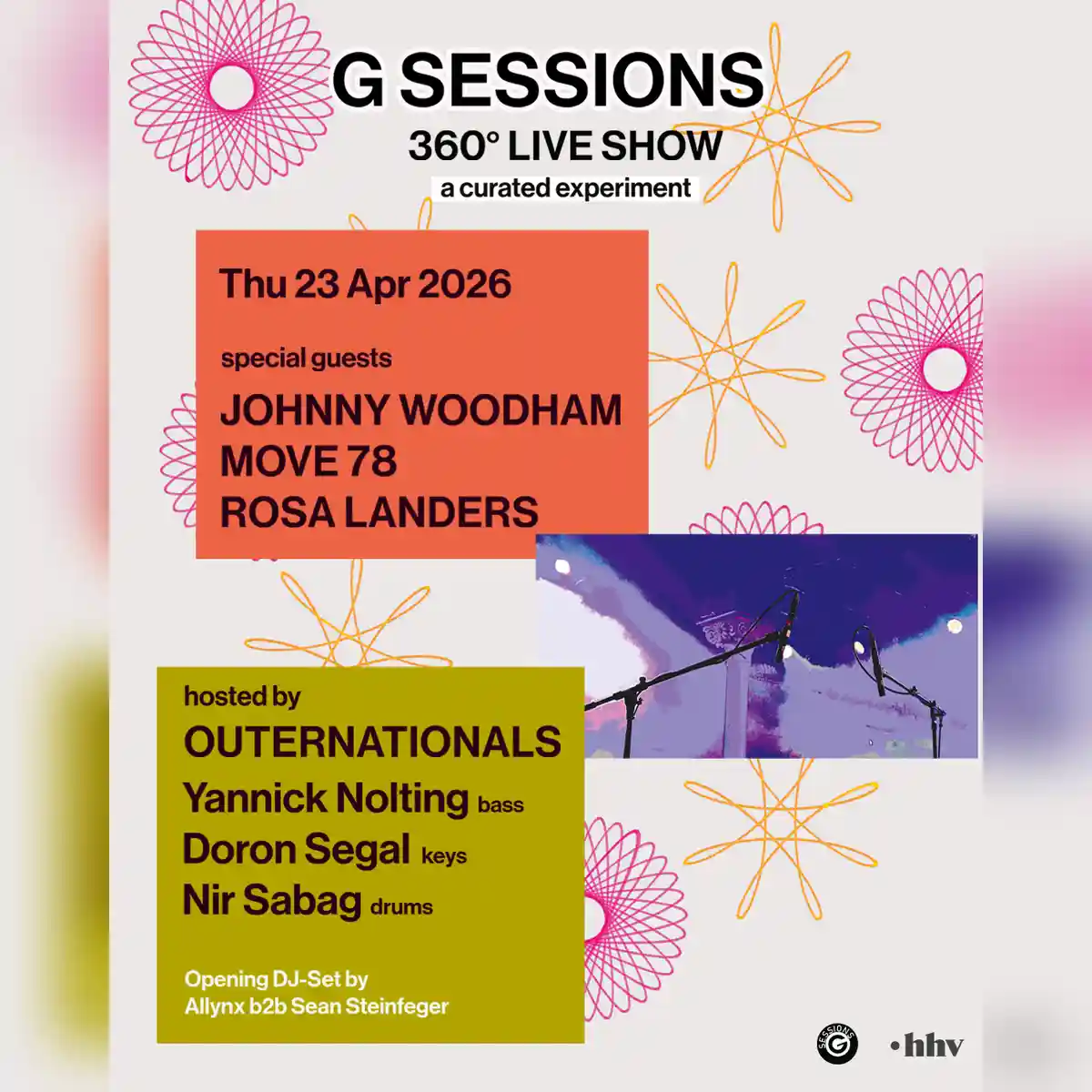 G SESSIONS
360° LIVE SHOW
a curated experiment

Thu 23 Apr 2026

special guests
JOHNNY WOODHAM
MOVE 78
ROSA LANDERS

hosted by
OUTERNATIONALS
Yannick Nolting bass
Doron Segal keys
Nir Sabag drums

Opening DJ-Set by
Allynx b2b Sean Steinfeger

SESSIONS G
•hhv